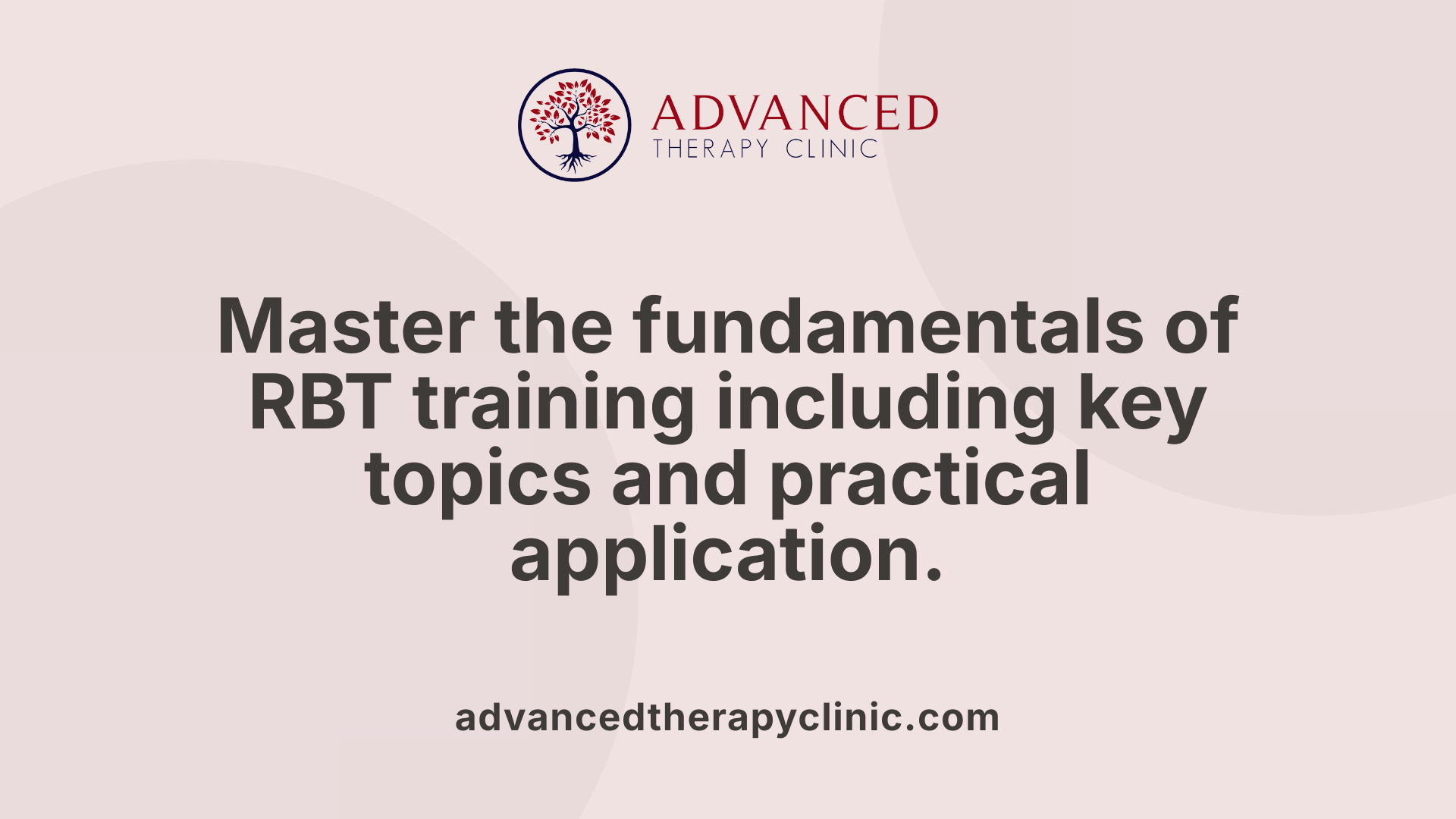 ADVANCED
THERAPY CLINIC

Master the fundamentals of RBT training including key topics and practical application.

advancedtherapyclinic.com